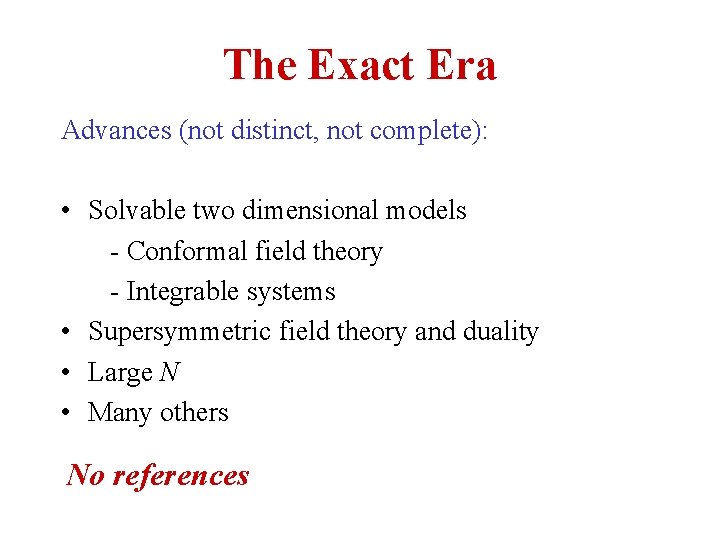 The Exact Era

Advances (not distinct, not complete):

• Solvable two dimensional models
 - Conformal field theory
 - Integrable systems
• Supersymmetric field theory and duality
• Large $N$
• Many others

No references